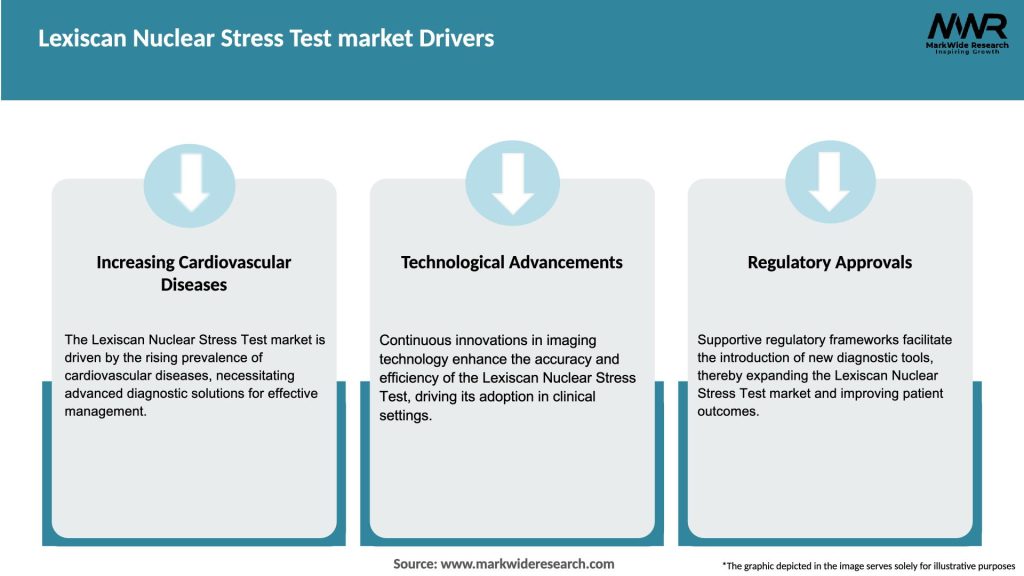 Lexiscan Nuclear Stress Test market Drivers

MWR
MarkWide Research
Inspiring Growth

Increasing Cardiovascular Diseases

The Lexiscan Nuclear Stress Test market is driven by the rising prevalence of cardiovascular diseases, necessitating advanced diagnostic solutions for effective management.

Technological Advancements

Continuous innovations in imaging technology enhance the accuracy and efficiency of the Lexiscan Nuclear Stress Test, driving its adoption in clinical settings.

Regulatory Approvals

Supportive regulatory frameworks facilitate the introduction of new diagnostic tools, thereby expanding the Lexiscan Nuclear Stress Test market and improving patient outcomes.

Source: www.markwideresearch.com

*The graphic depicted in the image serves solely for illustrative purposes